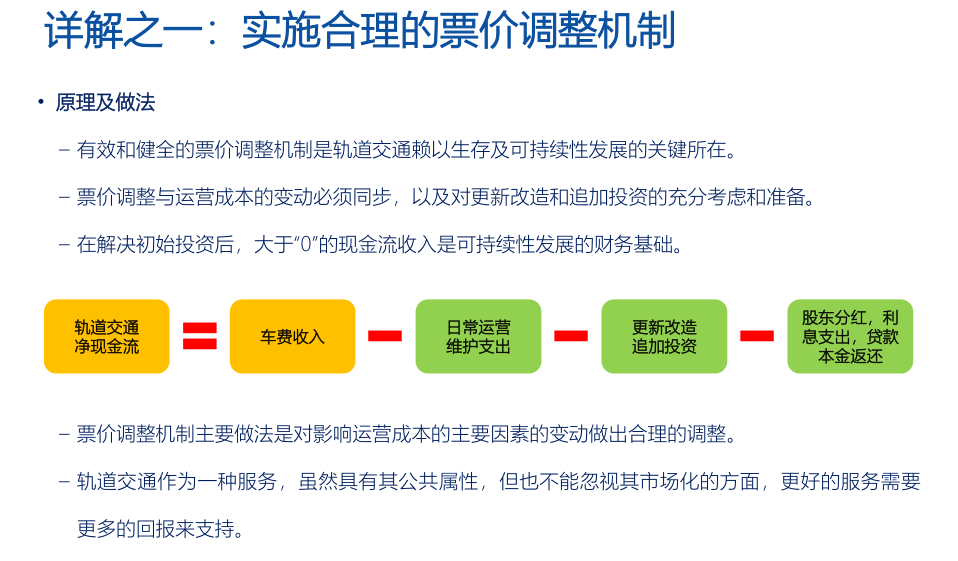 详解之一：实施合理的票价调整机制

• 原理及做法

– 有效和健全的票价调整机制是轨道交通赖以生存及可持续性发展的关键所在。

– 票价调整与运营成本的变动必须同步，以及对更新改造和追加投资的充分考虑和准备。

– 在解决初始投资后，大于“0”的现金流收入是可持续性发展的财务基础。

轨道交通净现金流 = 车费收入 − 日常运营维护支出 − 更新改造追加投资 − 股东分红，利息支出，贷款本金返还

– 票价调整机制主要做法是对影响运营成本的主要因素的变动做出合理的调整。

– 轨道交通作为一种服务，虽然具有其公共属性，但也不能忽视其市场化的方面，更好的服务需要更多的回报来支持。